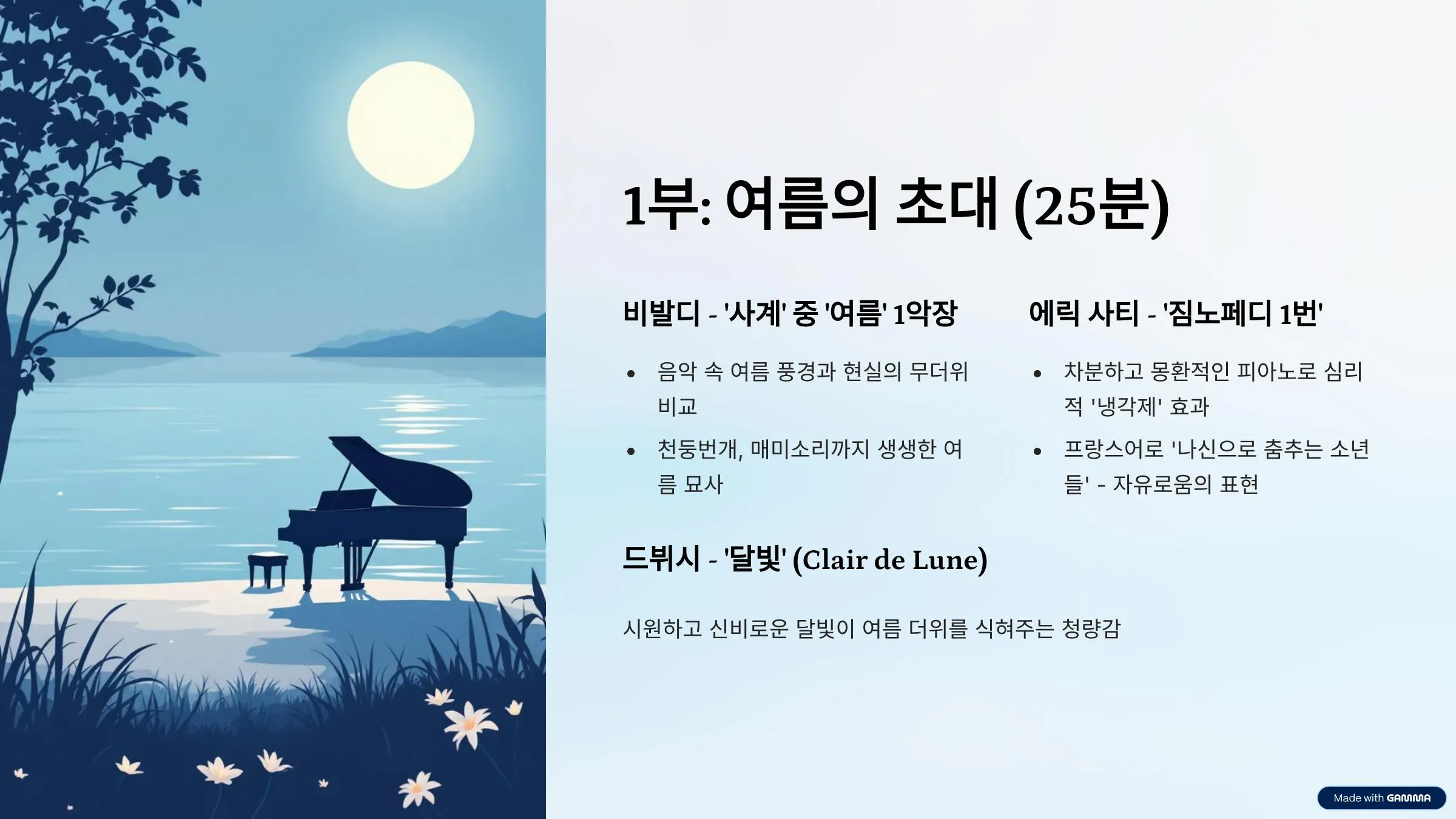 1부: 여름의 초대 (25분)

비발디 - '사계' 중 '여름' 1악장

• 음악 속 여름 풍경과 현실의 무더위 비교
• 천둥번개, 매미소리까지 생생한 여름 묘사

에릭 사티 - '짐노페디 1번'

• 차분하고 몽환적인 피아노로 심리적 '냉각제' 효과
• 프랑스어로 '나신으로 춤추는 소년들' - 자유로움의 표현

드뷔시 - '달빛' (Clair de Lune)

시원하고 신비로운 달빛이 여름 더위를 식혀주는 청량감

Made with GAMMA